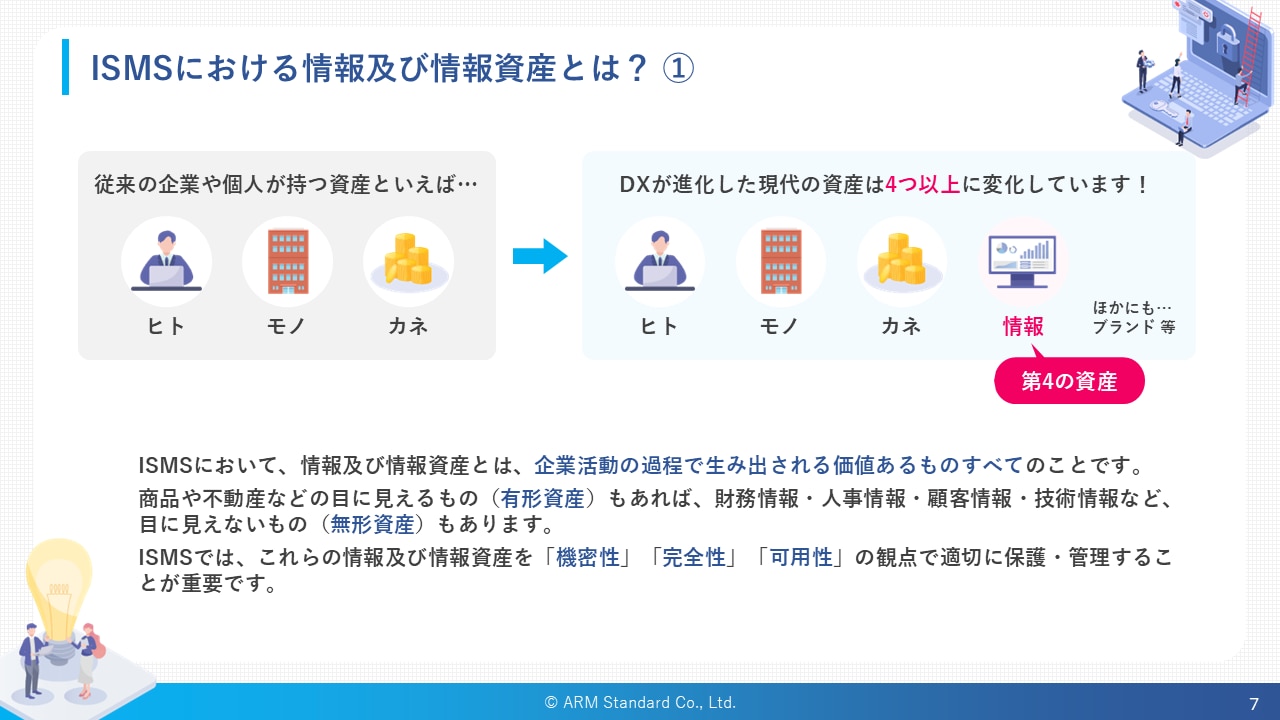 ISMSにおける情報及び情報資産とは？ ①

従来の企業や個人が持つ資産といえば…

ヒト　モノ　カネ

DXが進化した現代の資産は4つ以上に変化しています！

ヒト　モノ　カネ　情報

ほかにも…
ブランド 等

第4の資産

ISMSにおいて、情報及び情報資産とは、企業活動の過程で生み出される価値あるものすべてのことです。

商品や不動産などの目に見えるもの（有形資産）もあれば、財務情報・人事情報・顧客情報・技術情報など、目に見えないもの（無形資産）もあります。

ISMSでは、これらの情報及び情報資産を「機密性」「完全性」「可用性」の観点で適切に保護・管理することが重要です。

© ARM Standard Co., Ltd.

7